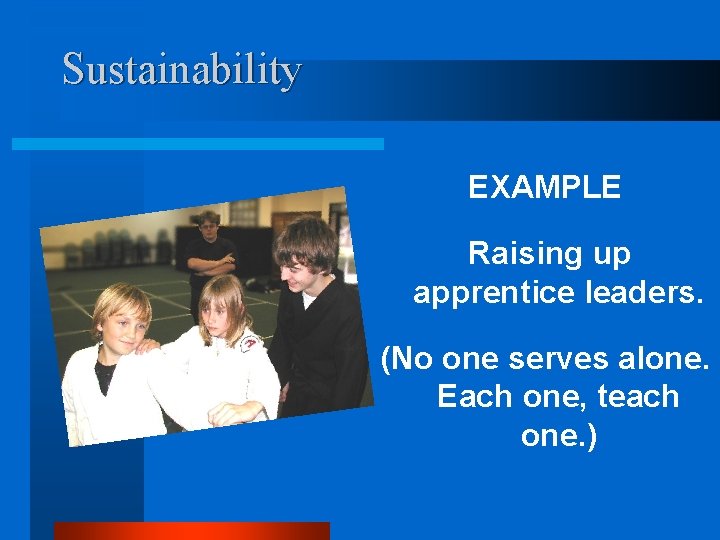 Sustainability

EXAMPLE

Raising up apprentice leaders.

(No one serves alone. Each one, teach one.)